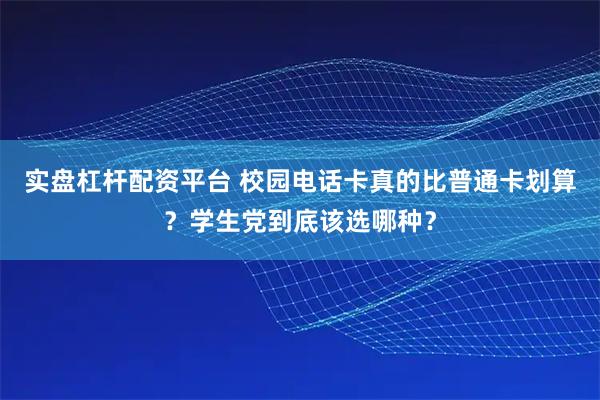 实盘杠杆配资平台 校园电话卡真的比普通卡划算？学生党到底该选哪种？